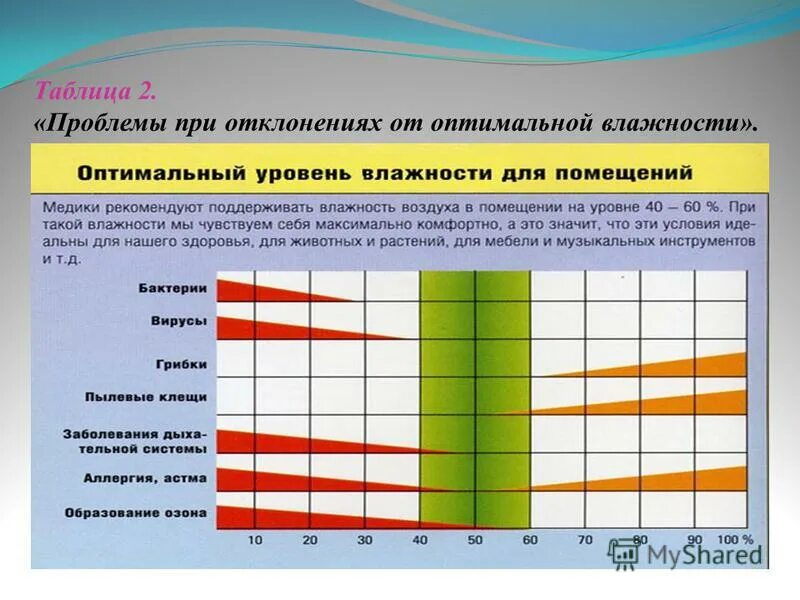 Таблица 2.
«Проблемы при отклонениях от оптимальной влажности».

Оптимальный уровень влажности для помещений

Медики рекомендуют поддерживать влажность воздуха в помещении на уровне 40 – 60 %. При такой влажности мы чувствуем себя максимально комфортно, а это значит, что эти условия идеальны для нашего здоровья, для животных и растений, для мебели и музыкальных инструментов и т.д.

Бактерии
Вирусы
Грибки
Пылевые клещи
Заболевания дыхательной системы
Аллергия, астма
Образование озона

10 20 30 40 50 60 70 80 90 100 %

MyShared